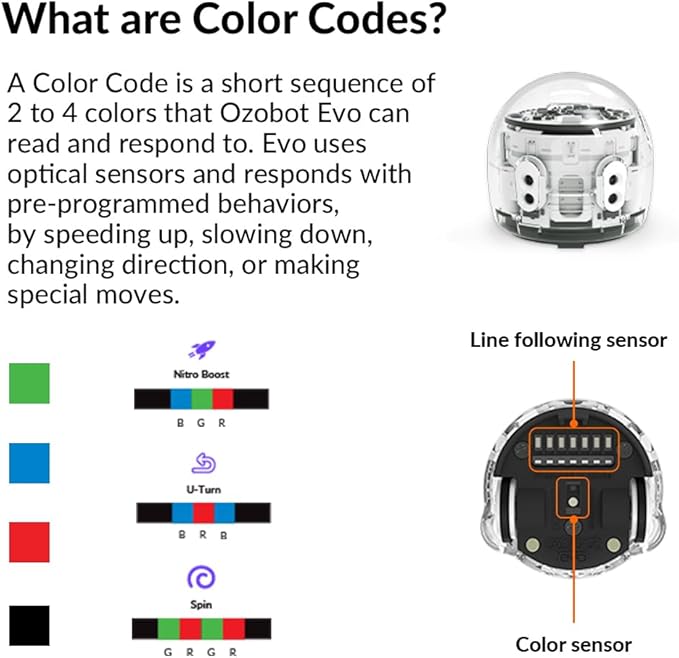 What are Color Codes?

A Color Code is a short sequence of 2 to 4 colors that Ozobot Evo can read and respond to. Evo uses optical sensors and responds with pre-programmed behaviors, by speeding up, slowing down, changing direction, or making special moves.

Nitro Boost
B G R

U-Turn
B R B

Spin
G R G R

Line following sensor

Color sensor